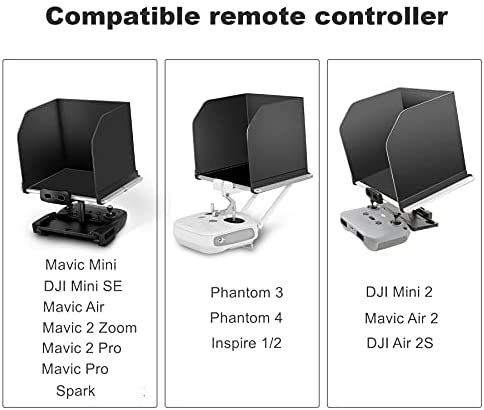 Compatible remote controller

Mavic Mini
DJI Mini SE
Mavic Air
Mavic 2 Zoom
Mavic 2 Pro
Mavic Pro
Spark

Phantom 3
Phantom 4
Inspire 1/2

DJI Mini 2
Mavic Air 2
DJI Air 2S